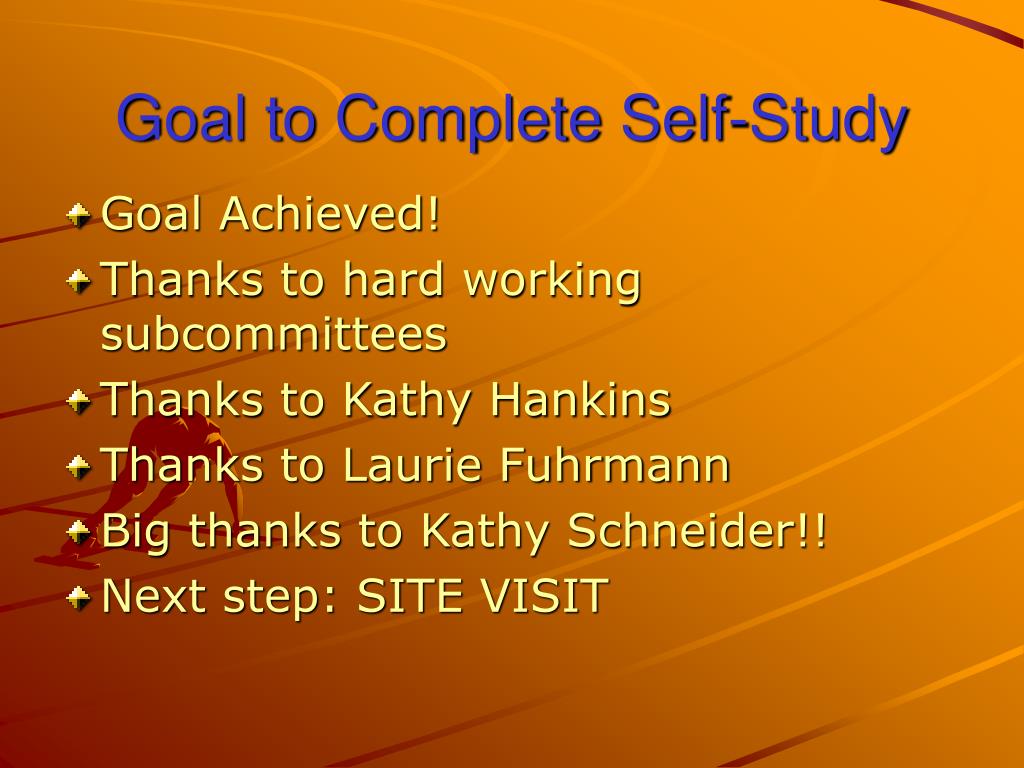 Goal to Complete Self-Study

Goal Achieved!

Thanks to hard working subcommittees

Thanks to Kathy Hankins

Thanks to Laurie Fuhrmann

Big thanks to Kathy Schneider!!

Next step: SITE VISIT